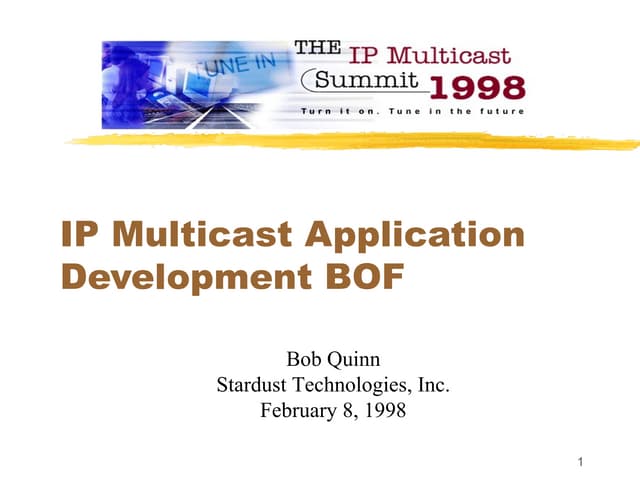 TUNE IN

THE IP Multicast Summit 1998

Turn it on. Tune in the future

IP Multicast Application Development BOF

Bob Quinn
Stardust Technologies, Inc.
February 8, 1998

1